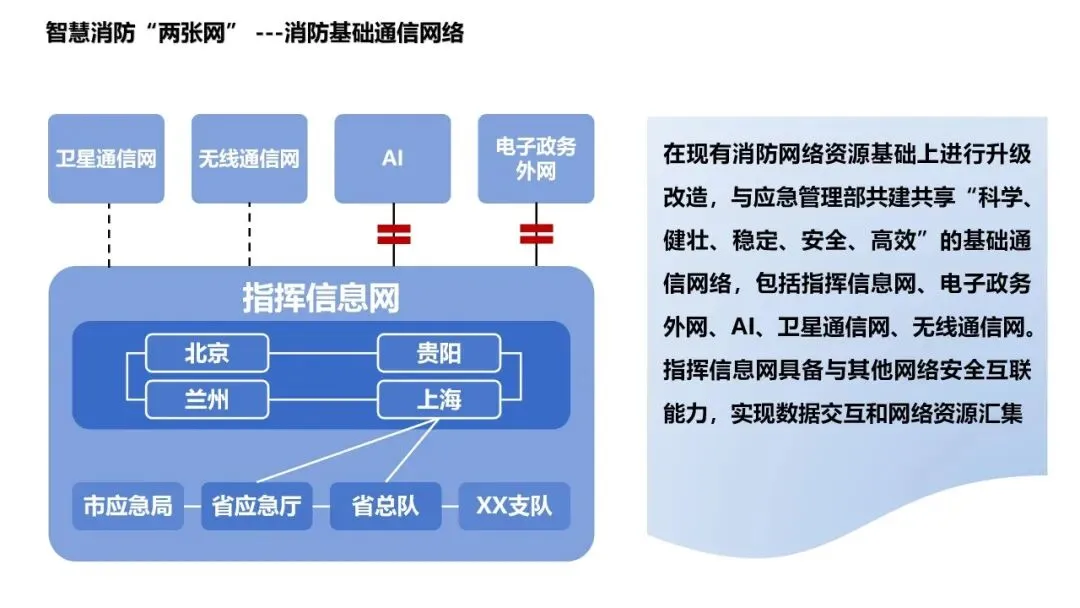 智慧消防“两张网” ---消防基础通信网络

卫星通信网

无线通信网

AI

电子政务外网

指挥信息网

北京

贵阳

兰州

上海

市应急局

省应急厅

省总队

XX支队

在现有消防网络资源基础上进行升级改造，与应急管理部共建共享“科学、健壮、稳定、安全、高效”的基础通信网络，包括指挥信息网、电子政务外网、AI、卫星通信网、无线通信网。指挥信息网具备与其他网络安全互联能力，实现数据交互和网络资源汇集